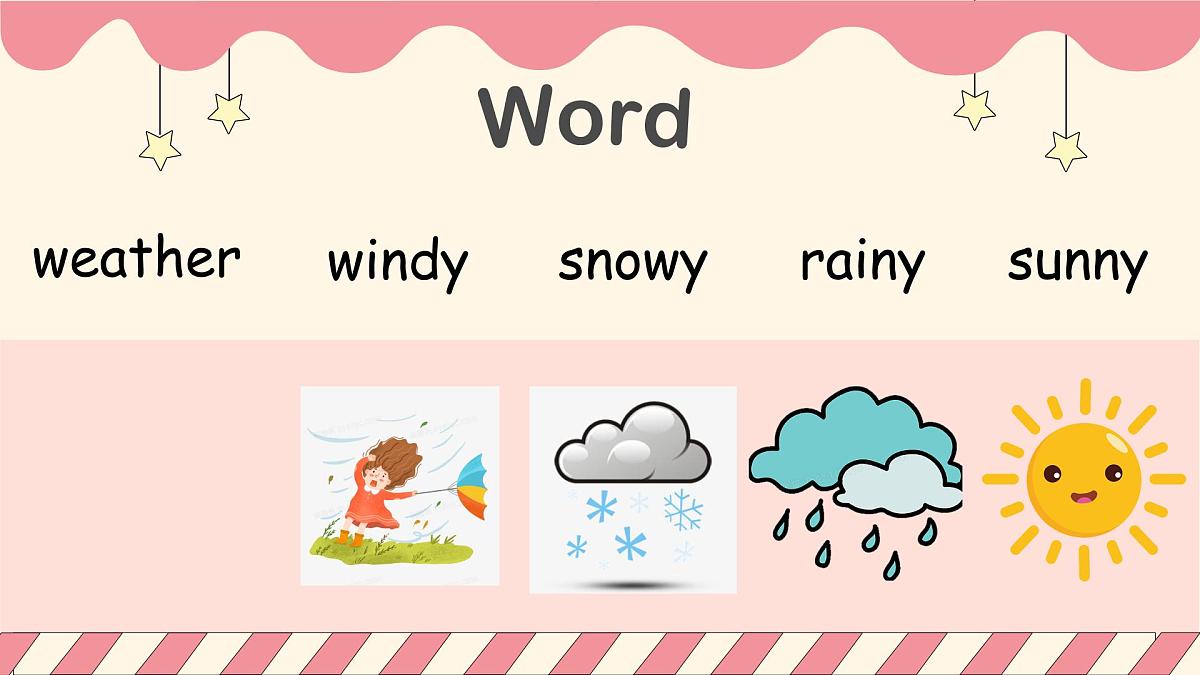 Word

weather windy snowy rainy sunny